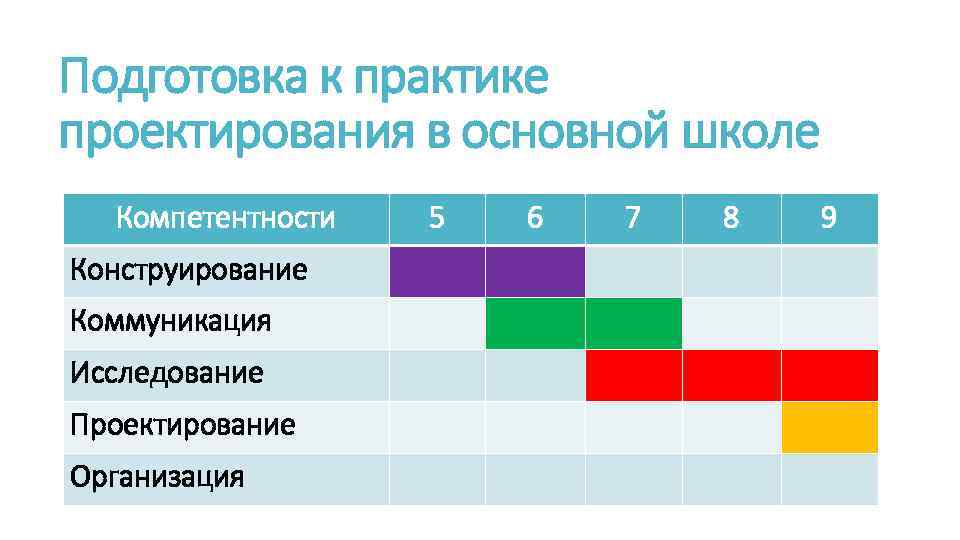 Подготовка к практике проектирования в основной школе

| Компетентности | 5 | 6 | 7 | 8 | 9 |
|---|---|---|---|---|---|
| Конструирование | | | | | |
| Коммуникация | | | | | |
| Исследование | | | | | |
| Проектирование | | | | | |
| Организация | | | | | |